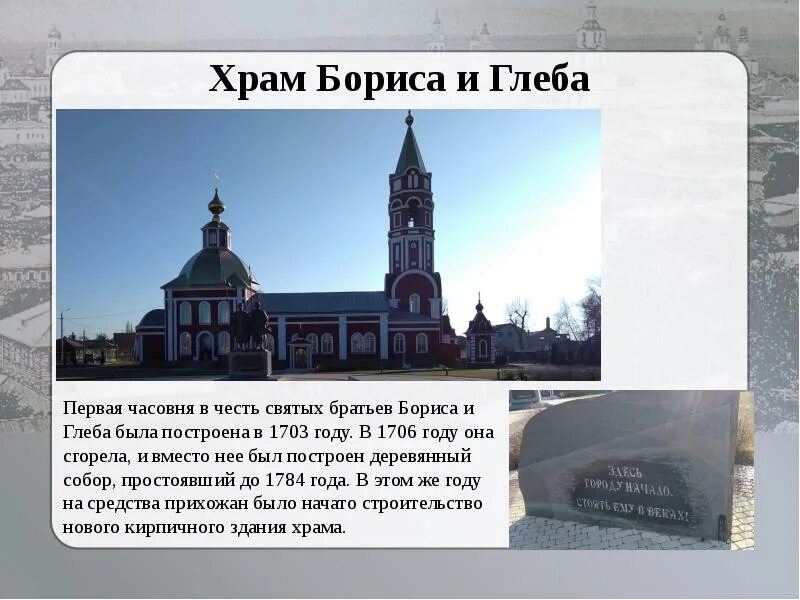 Храм Бориса и Глеба

Первая часовня в честь святых братьев Бориса и Глеба была построена в 1703 году. В 1706 году она сгорела, и вместо нее был построен деревянный собор, простоявший до 1784 года. В этом же году на средства прихожан было начато строительство нового кирпичного здания храма.

ЗДЕСЬ ГОРОДУ НАЧАЛО. СТОЯТЬ ЕМУ В ВЕКАХ!